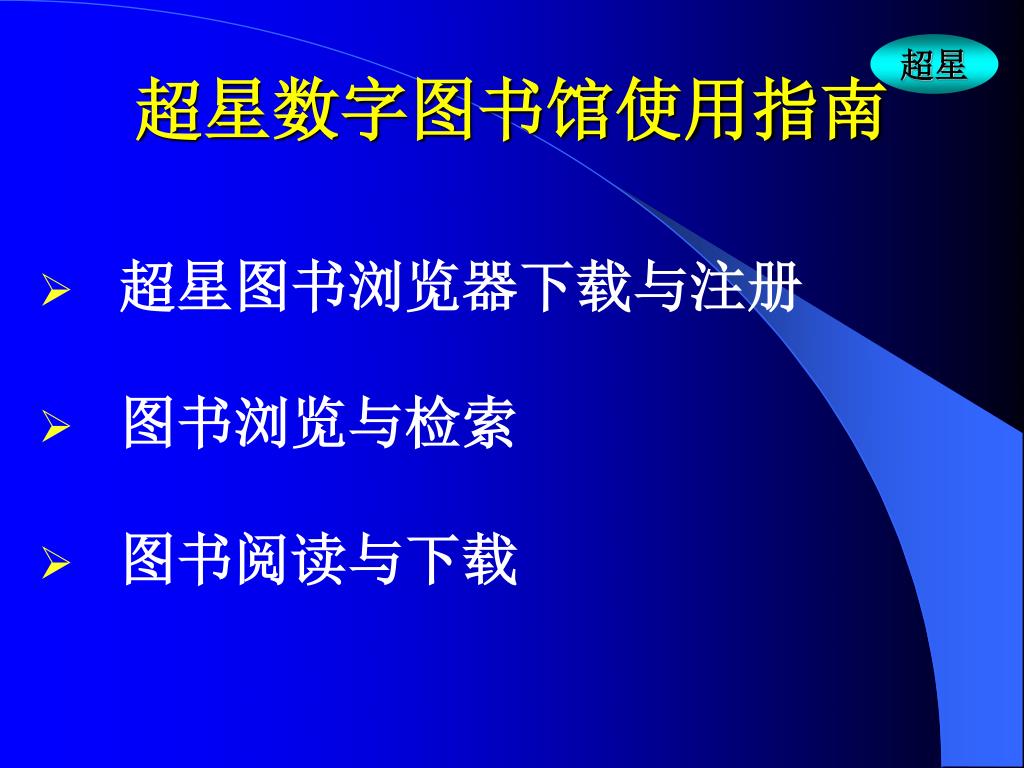 超星

超星数字图书馆使用指南

➢ 超星图书浏览器下载与注册

➢ 图书浏览与检索

➢ 图书阅读与下载